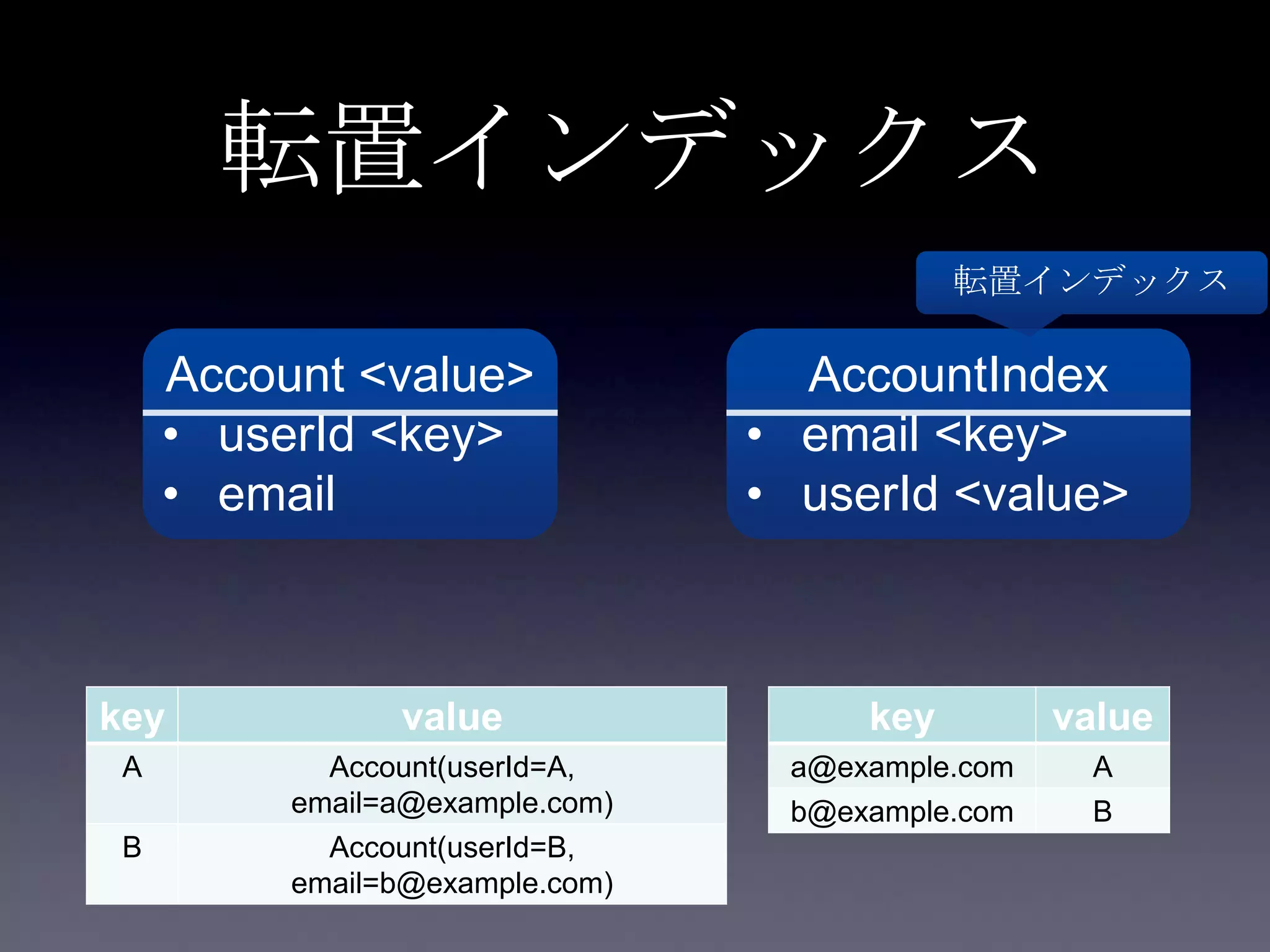 転置インデックス

転置インデックス

Account <value>
• userId <key>
• email

AccountIndex
• email <key>
• userId <value>

| key | value |
|---|---|
| A | Account(userId=A, email=a@example.com) |
| B | Account(userId=B, email=b@example.com) |

| key | value |
|---|---|
| a@example.com | A |
| b@example.com | B |